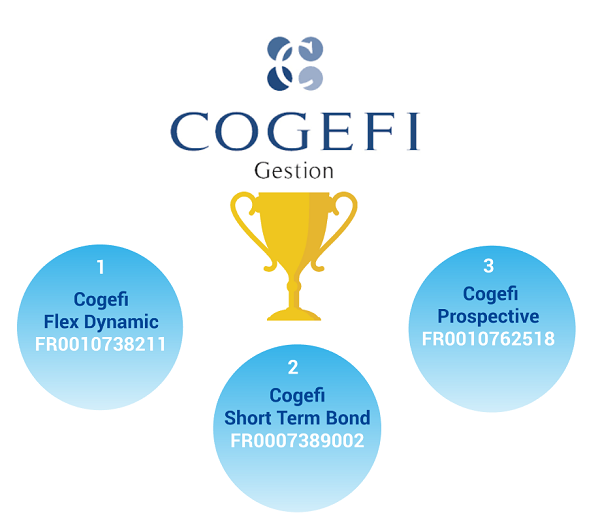 COGEFI
Gestion

1
Cogefi
Flex Dynamic
FR0010738211

2
Cogefi
Short Term Bond
FR0007389002

3
Cogefi
Prospective
FR0010762518